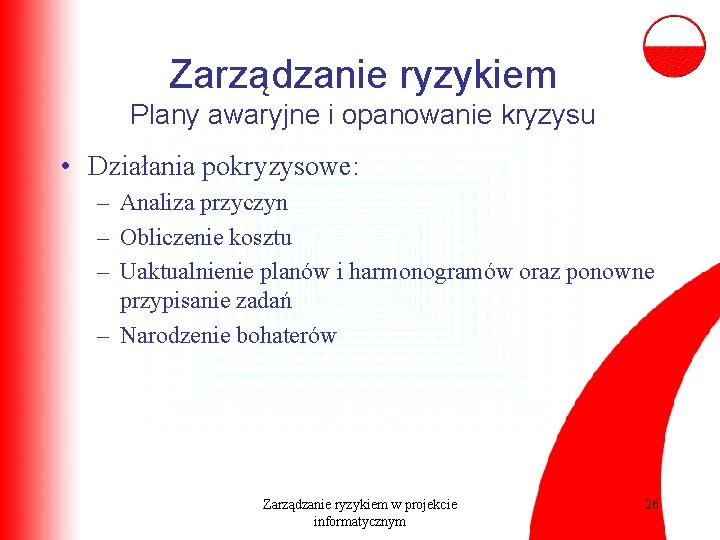 Zarządzanie ryzykiem
Plany awaryjne i opanowanie kryzysu

• Działania pokryzysowe:
– Analiza przyczyn
– Obliczenie kosztu
– Uaktualnienie planów i harmonogramów oraz ponowne przypisanie zadań
– Narodzenie bohaterów

Zarządzanie ryzykiem w projekcie informatycznym

26